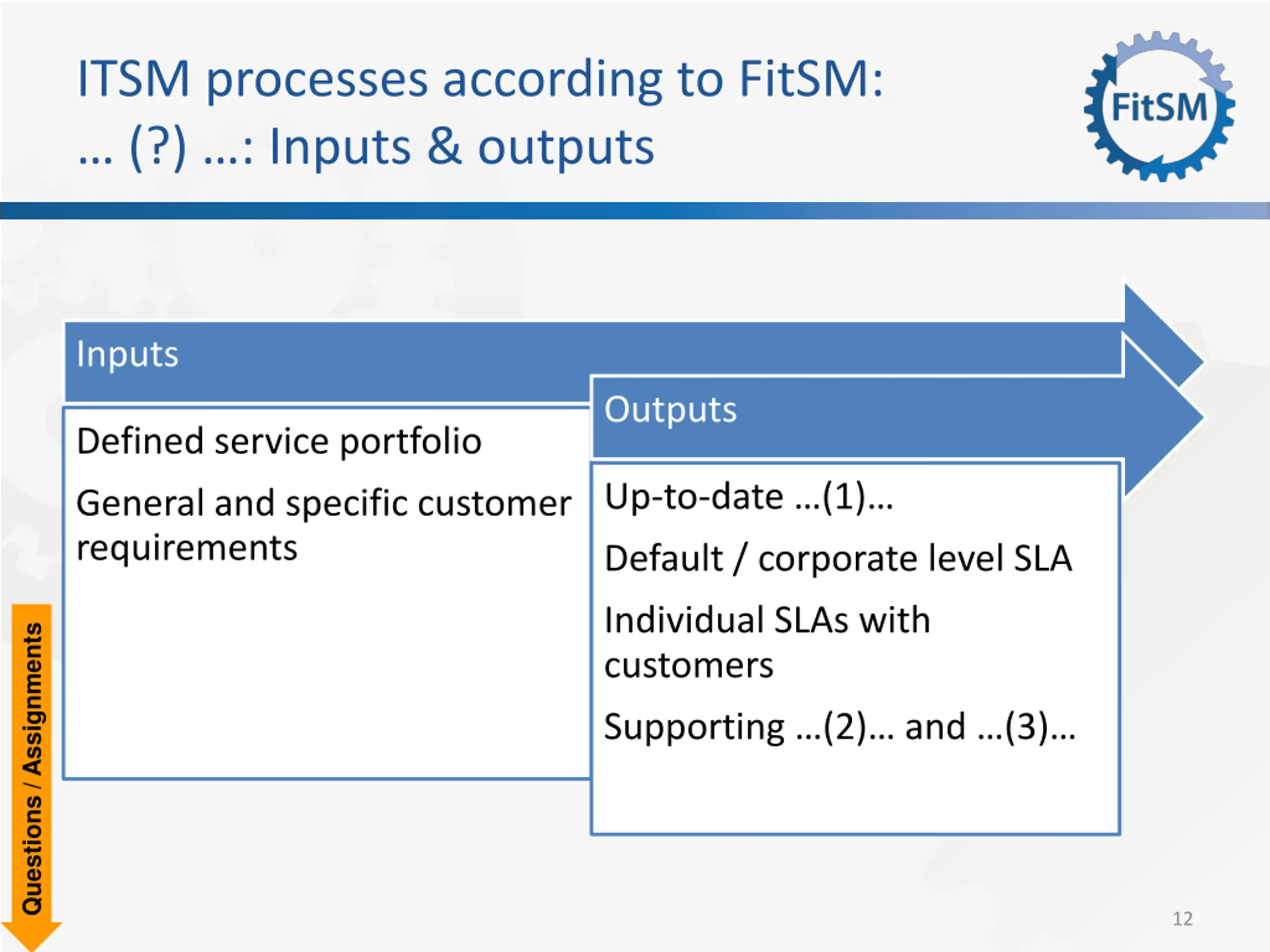 ITSM processes according to FitSM:
… (?) …: Inputs & outputs

FitSM

Inputs

Defined service portfolio

General and specific customer requirements

Outputs

Up-to-date …(1)…

Default / corporate level SLA

Individual SLAs with customers

Supporting …(2)… and …(3)…

Questions / Assignments

12